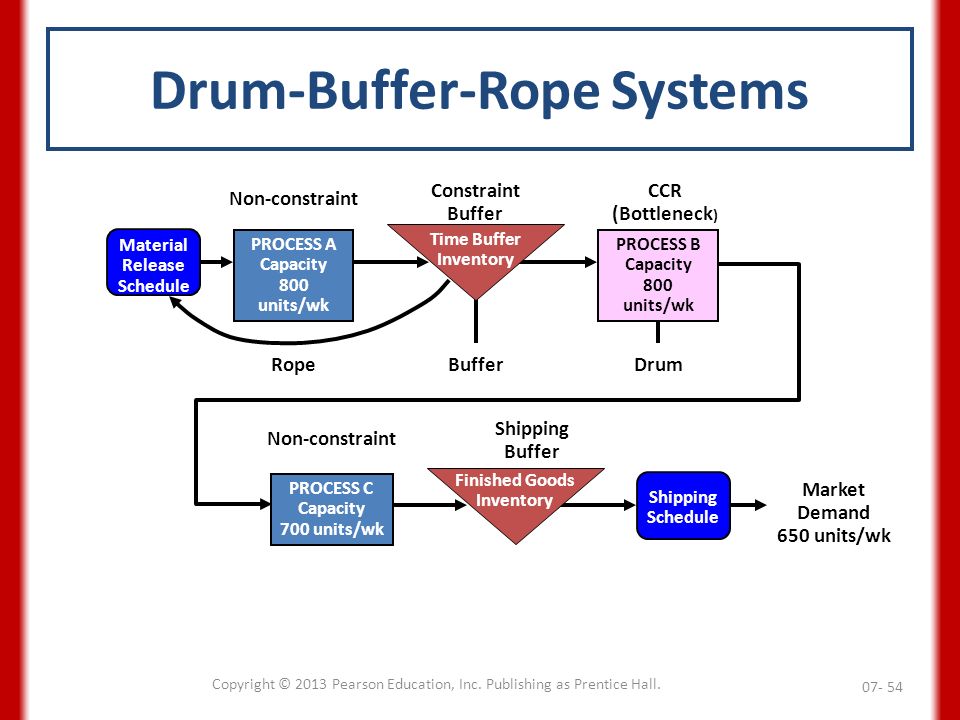 Drum-Buffer-Rope Systems

Non-constraint

Constraint Buffer

CCR (Bottleneck)

Material Release Schedule

PROCESS A Capacity 800 units/wk

Time Buffer Inventory

PROCESS B Capacity 800 units/wk

Rope

Buffer

Drum

Non-constraint

Shipping Buffer

PROCESS C Capacity 700 units/wk

Finished Goods Inventory

Shipping Schedule

Market Demand 650 units/wk

Copyright © 2013 Pearson Education, Inc. Publishing as Prentice Hall.

07- 54